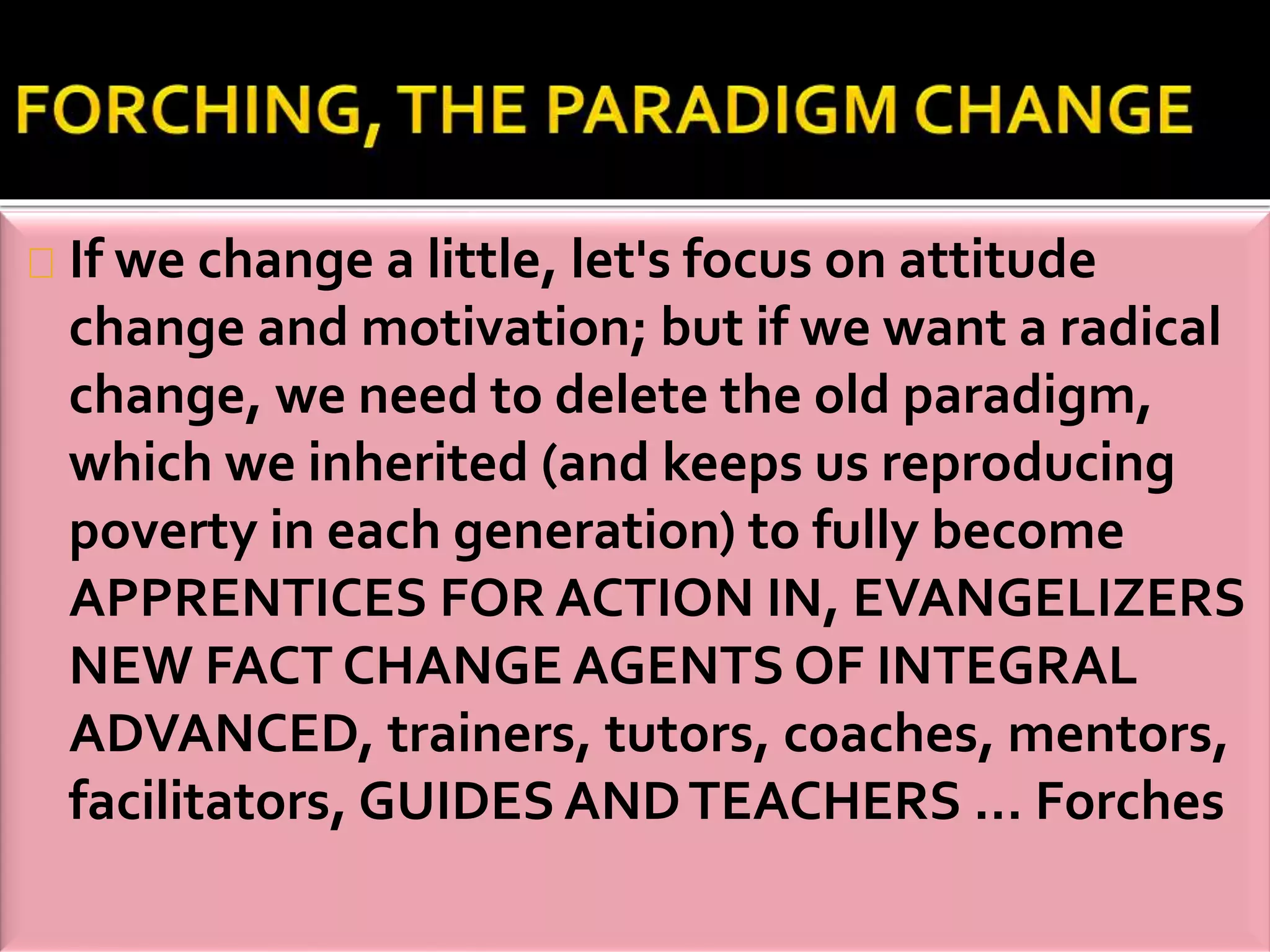 FORCHING, THE PARADIGM CHANGE

If we change a little, let's focus on attitude change and motivation; but if we want a radical change, we need to delete the old paradigm, which we inherited (and keeps us reproducing poverty in each generation) to fully become APPRENTICES FOR ACTION IN, EVANGELIZERS NEW FACT CHANGE AGENTS OF INTEGRAL ADVANCED, trainers, tutors, coaches, mentors, facilitators, GUIDES AND TEACHERS ... Forches